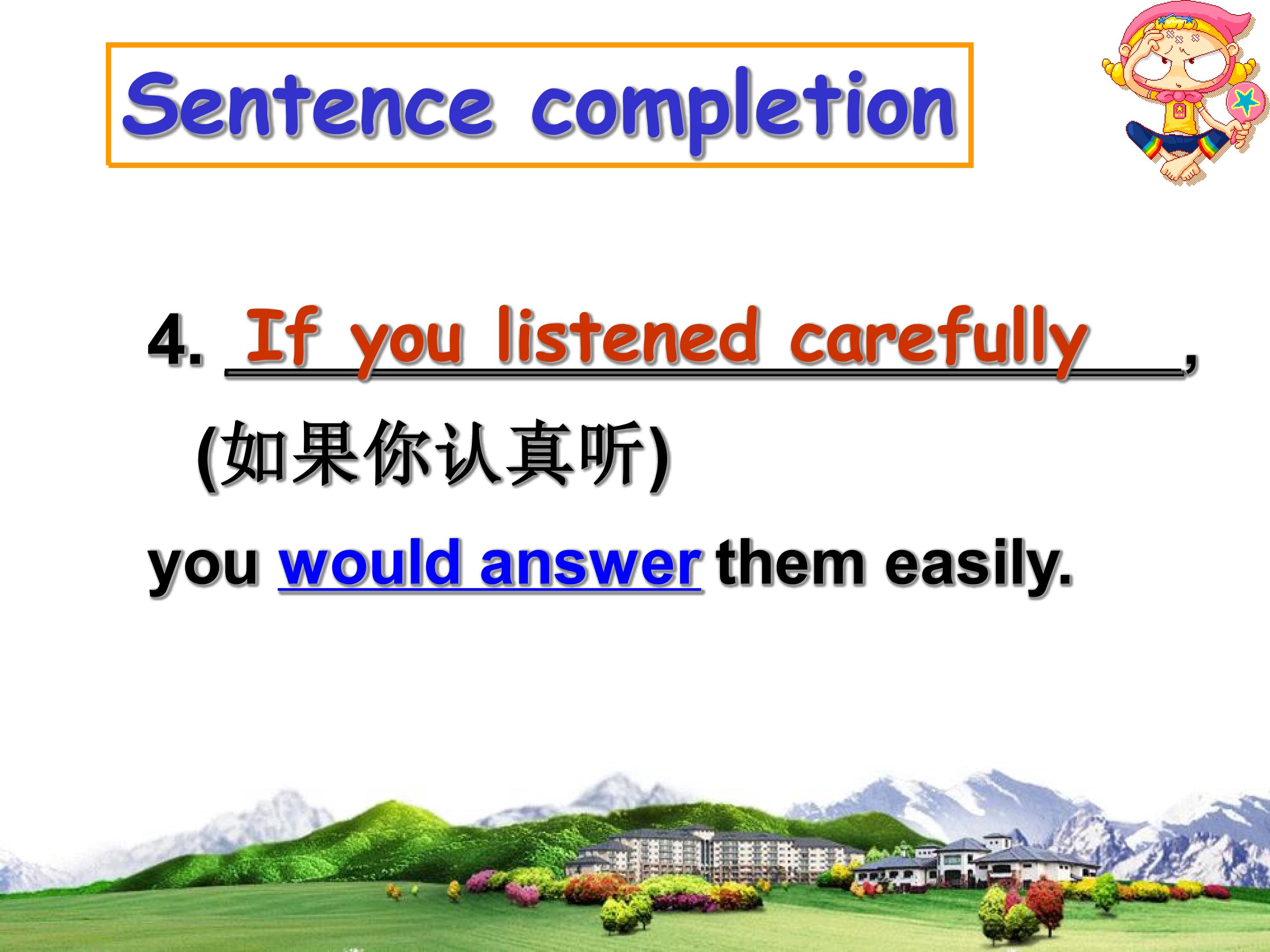 Sentence completion

4. If you listened carefully,
(如果你认真听)
you would answer them easily.